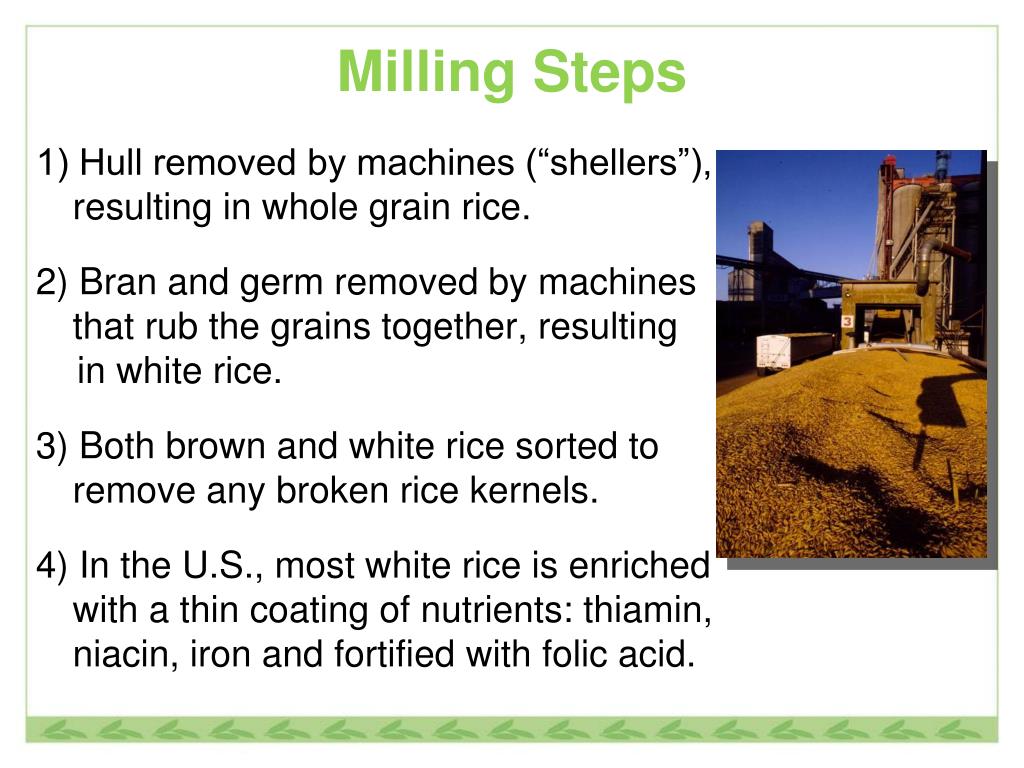 Milling Steps

1) Hull removed by machines (“shellers”), resulting in whole grain rice.

2) Bran and germ removed by machines that rub the grains together, resulting in white rice.

3) Both brown and white rice sorted to remove any broken rice kernels.

4) In the U.S., most white rice is enriched with a thin coating of nutrients: thiamin, niacin, iron and fortified with folic acid.

3